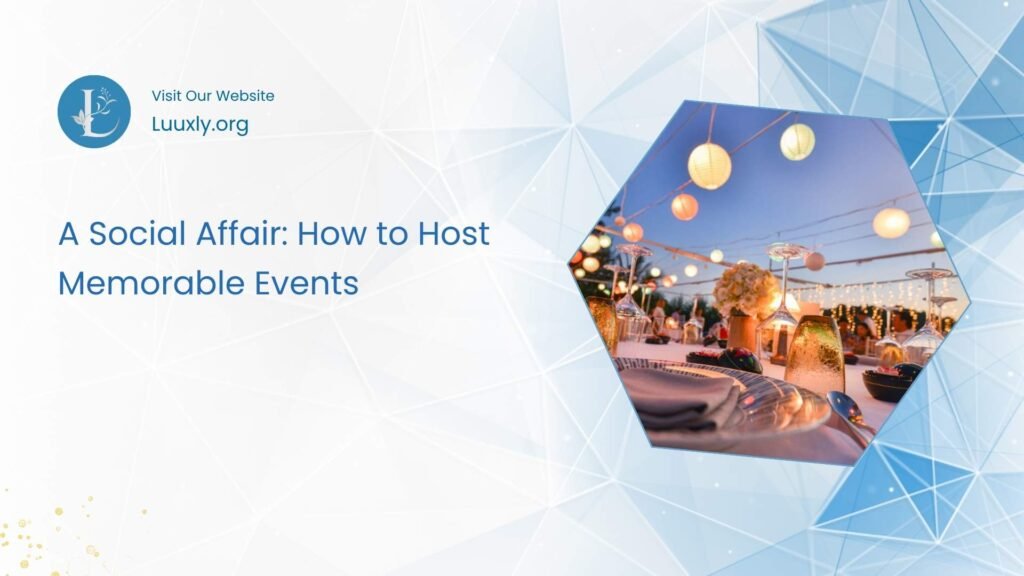 L

Visit Our Website
Luuxly.org

A Social Affair: How to Host Memorable Events